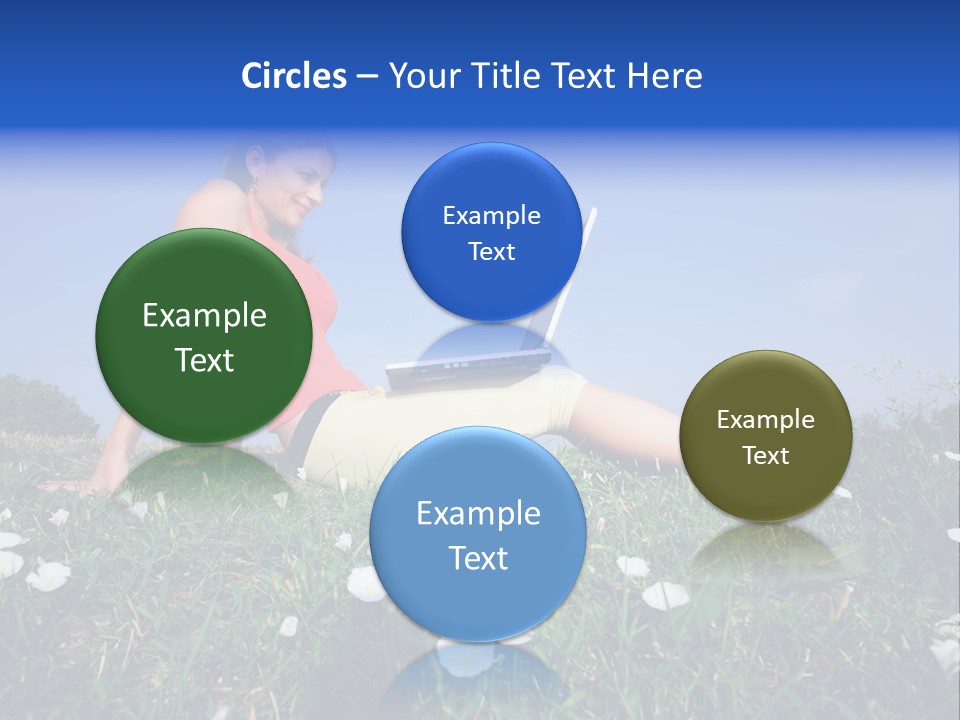 Circles – Your Title Text Here

Example Text

Example Text

Example Text

Example Text